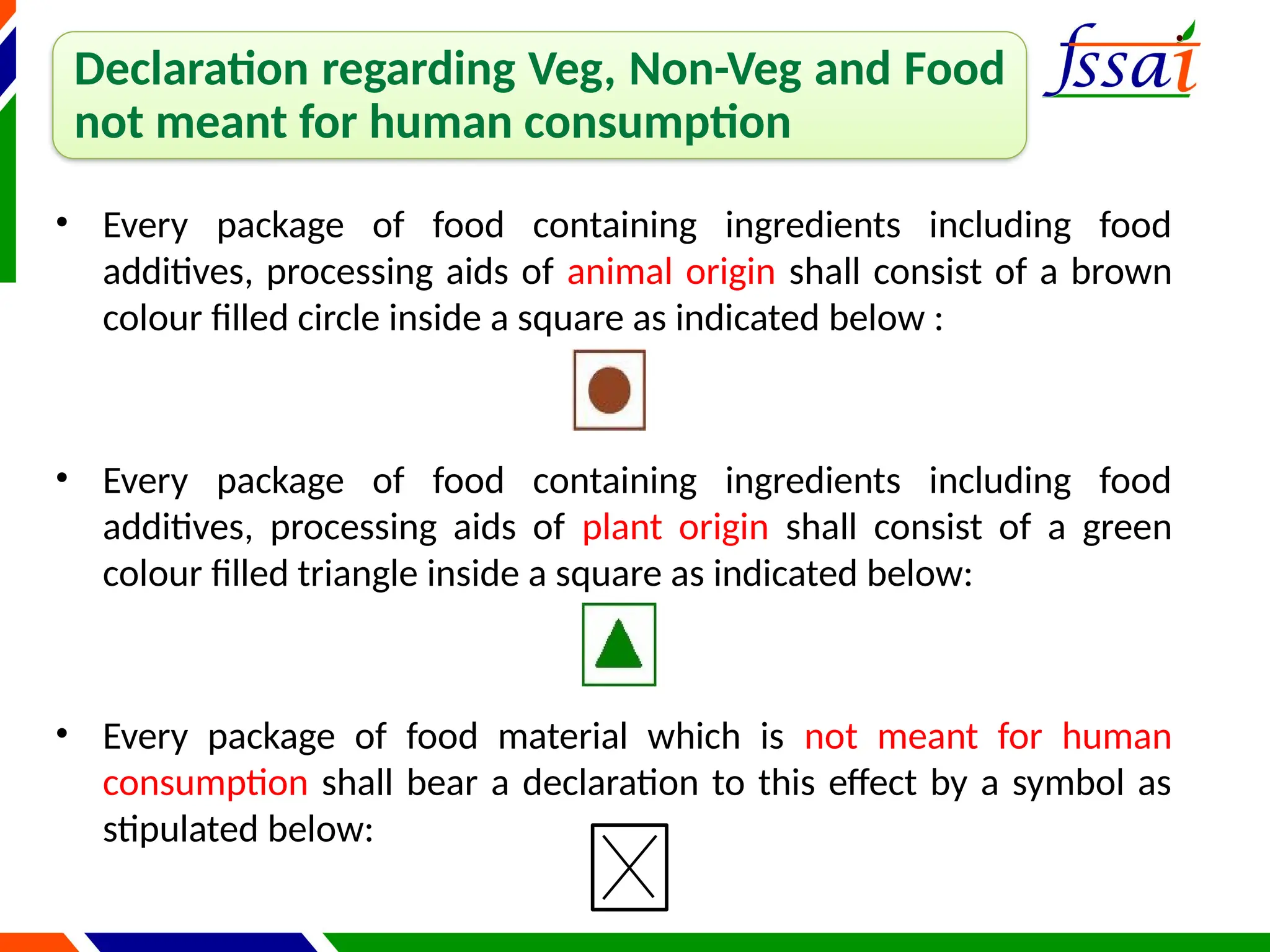 Declaration regarding Veg, Non-Veg and Food not meant for human consumption

fssai

• Every package of food containing ingredients including food additives, processing aids of animal origin shall consist of a brown colour filled circle inside a square as indicated below :

• Every package of food containing ingredients including food additives, processing aids of plant origin shall consist of a green colour filled triangle inside a square as indicated below:

• Every package of food material which is not meant for human consumption shall bear a declaration to this effect by a symbol as stipulated below: